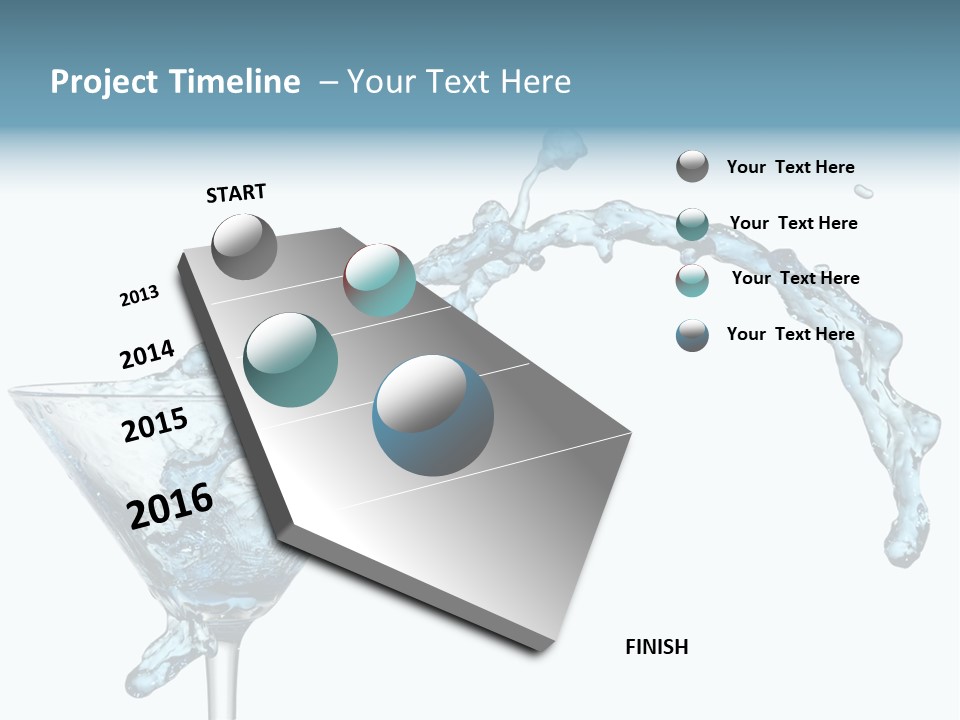 Project Timeline – Your Text Here

START

2013

2014

2015

2016

FINISH

Your Text Here

Your Text Here

Your Text Here

Your Text Here